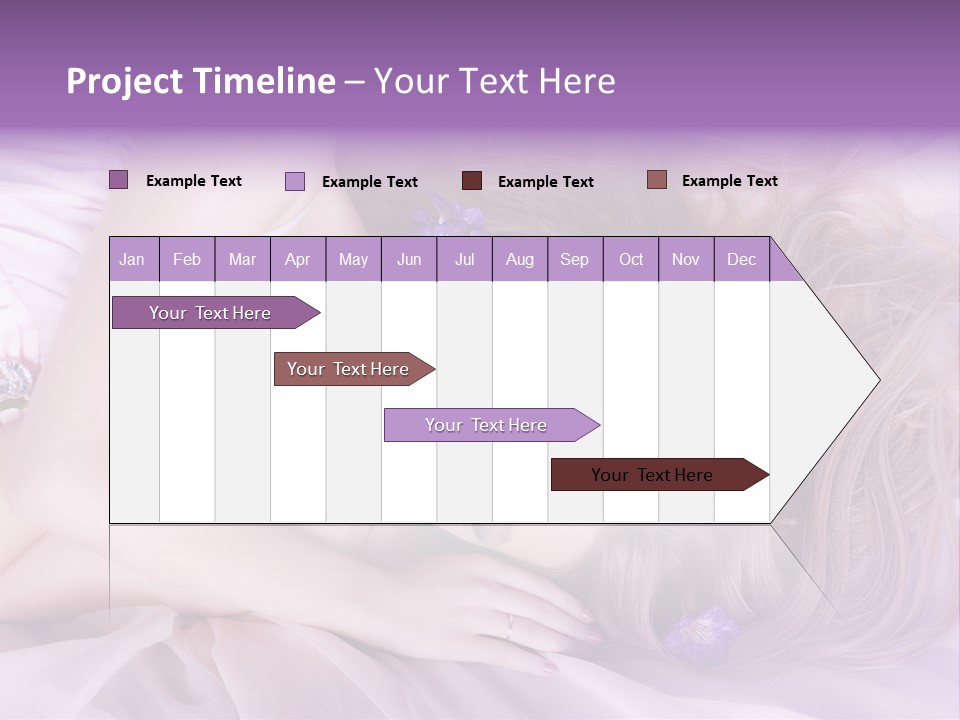 Project Timeline – Your Text Here

Example Text Example Text Example Text Example Text

Jan Feb Mar Apr May Jun Jul Aug Sep Oct Nov Dec

Your Text Here

Your Text Here

Your Text Here

Your Text Here